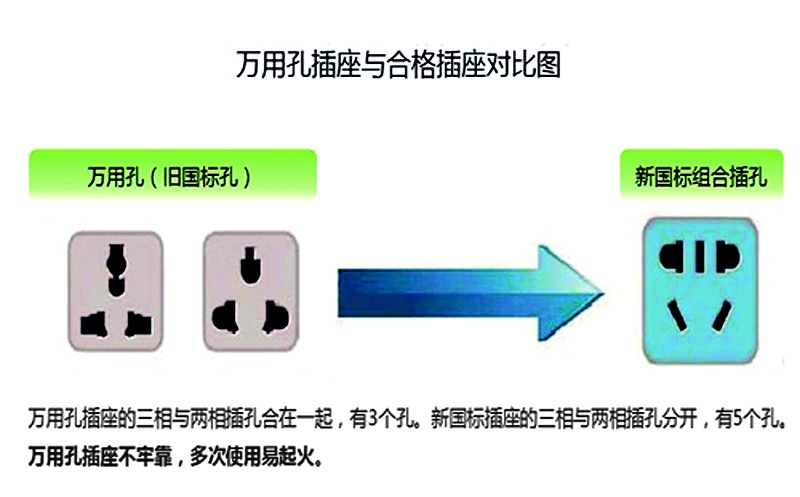 万用孔插座与合格插座对比图

万用孔（旧国标孔）

新国标组合插孔

万用孔插座的三相与两相插孔合在一起，有3个孔。新国标插座的三相与两相插孔分开，有5个孔。

万用孔插座不牢靠，多次使用易起火。